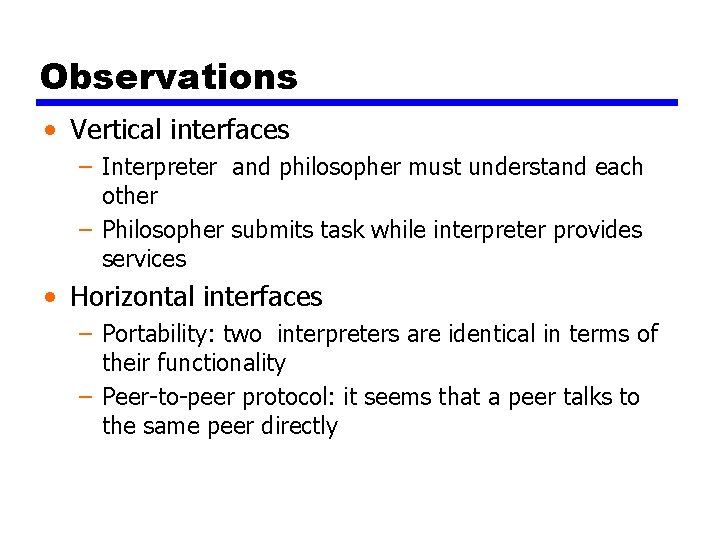 Observations

• Vertical interfaces
– Interpreter and philosopher must understand each other
– Philosopher submits task while interpreter provides services

• Horizontal interfaces
– Portability: two interpreters are identical in terms of their functionality
– Peer-to-peer protocol: it seems that a peer talks to the same peer directly